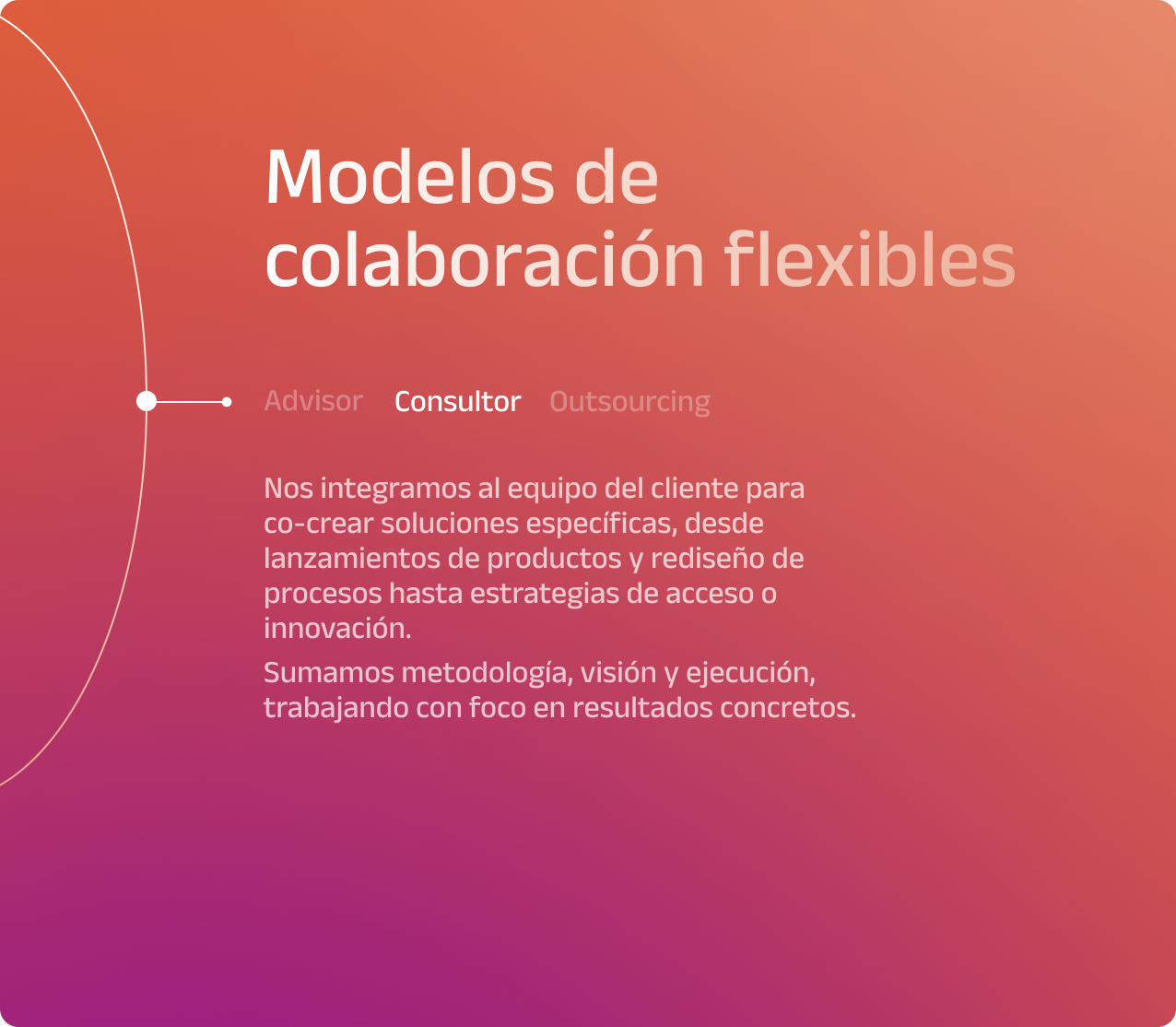 Modelos de colaboración flexibles

Advisor Consultor Outsourcing

Nos integramos al equipo del cliente para co-crear soluciones específicas, desde lanzamientos de productos y rediseño de procesos hasta estrategias de acceso o innovación.

Sumamos metodología, visión y ejecución, trabajando con foco en resultados concretos.